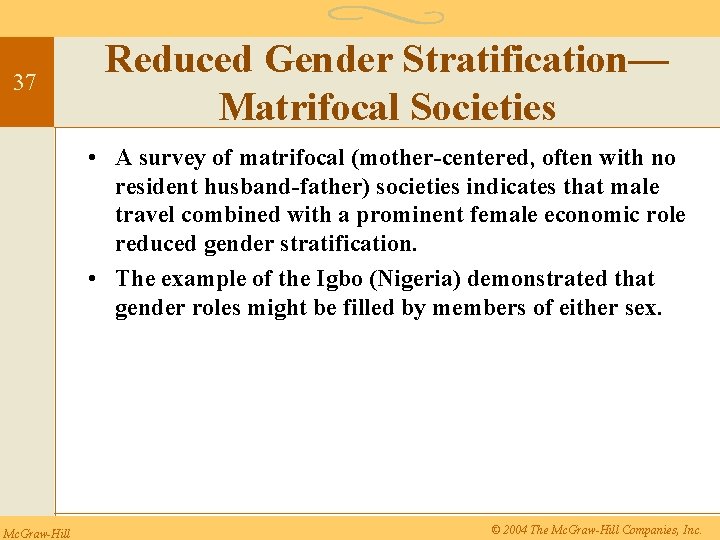 37

Reduced Gender Stratification—Matrifocal Societies

• A survey of matrifocal (mother-centered, often with no resident husband-father) societies indicates that male travel combined with a prominent female economic role reduced gender stratification.

• The example of the Igbo (Nigeria) demonstrated that gender roles might be filled by members of either sex.

McGraw-Hill

© 2004 The McGraw-Hill Companies, Inc.